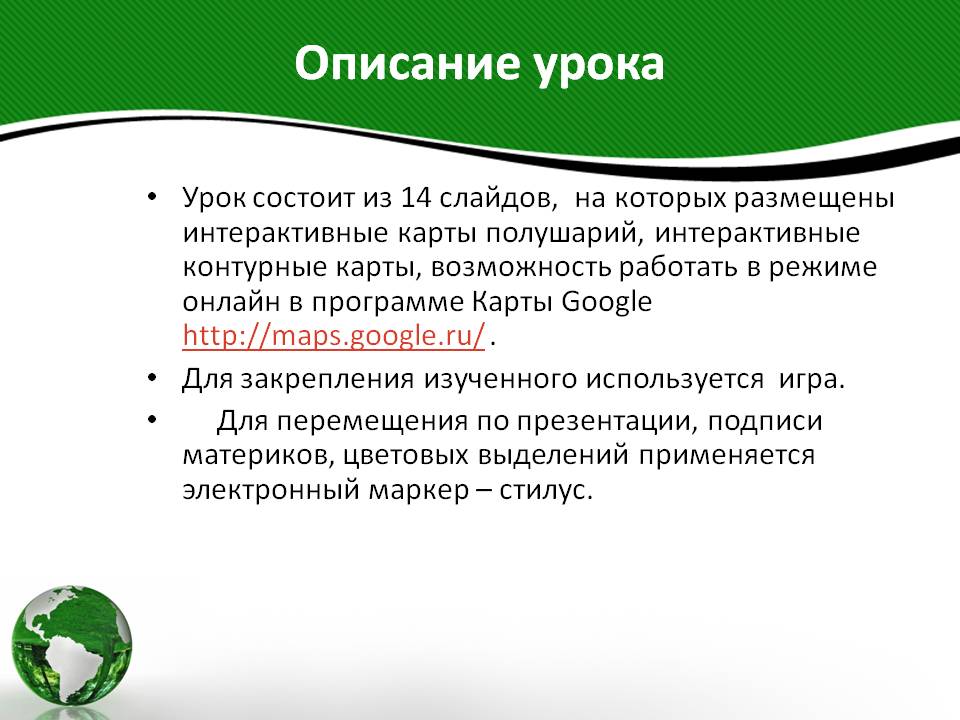 Описание урока

• Урок состоит из 14 слайдов, на которых размещены интерактивные карты полушарий, интерактивные контурные карты, возможность работать в режиме онлайн в программе Карты Google http://maps.google.ru/ .
• Для закрепления изученного используется игра.
• Для перемещения по презентации, подписи материков, цветовых выделений применяется электронный маркер – стилус.